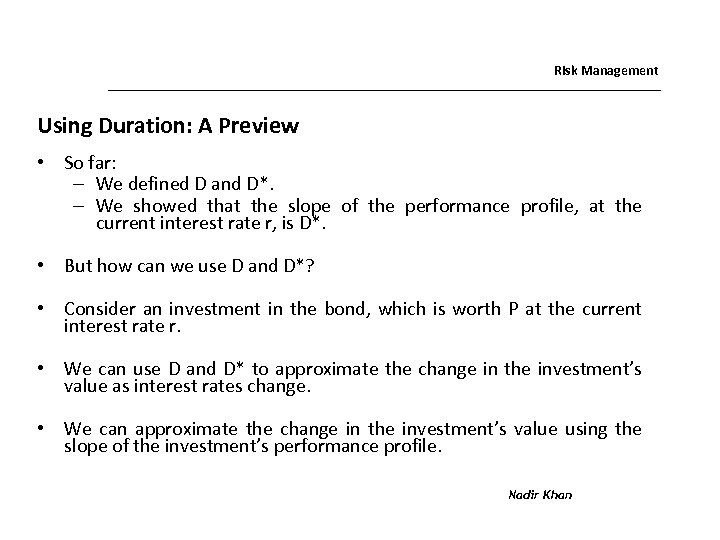 Risk Management

Using Duration: A Preview

• So far:
– We defined D and D*.
– We showed that the slope of the performance profile, at the current interest rate r, is D*.

• But how can we use D and D*?

• Consider an investment in the bond, which is worth P at the current interest rate r.

• We can use D and D* to approximate the change in the investment's value as interest rates change.

• We can approximate the change in the investment's value using the slope of the investment's performance profile.

Nadir Khan